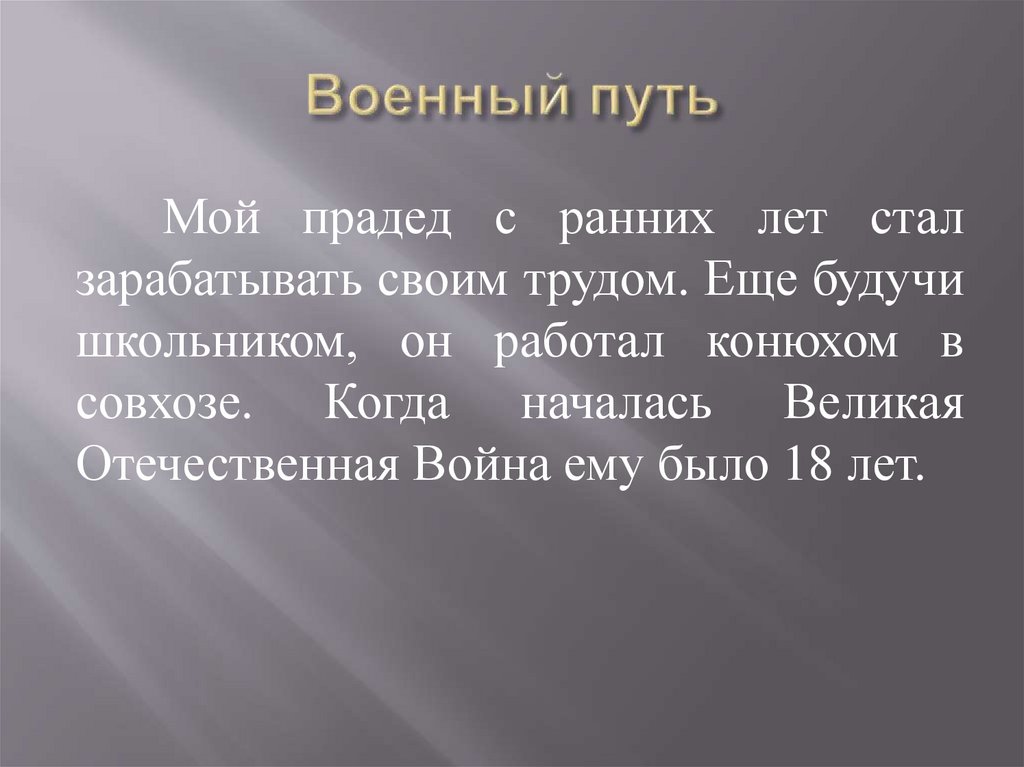 Военный путь

Мой прадед с ранних лет стал зарабатывать своим трудом. Еще будучи школьником, он работал конюхом в совхозе. Когда началась Великая Отечественная Война ему было 18 лет.